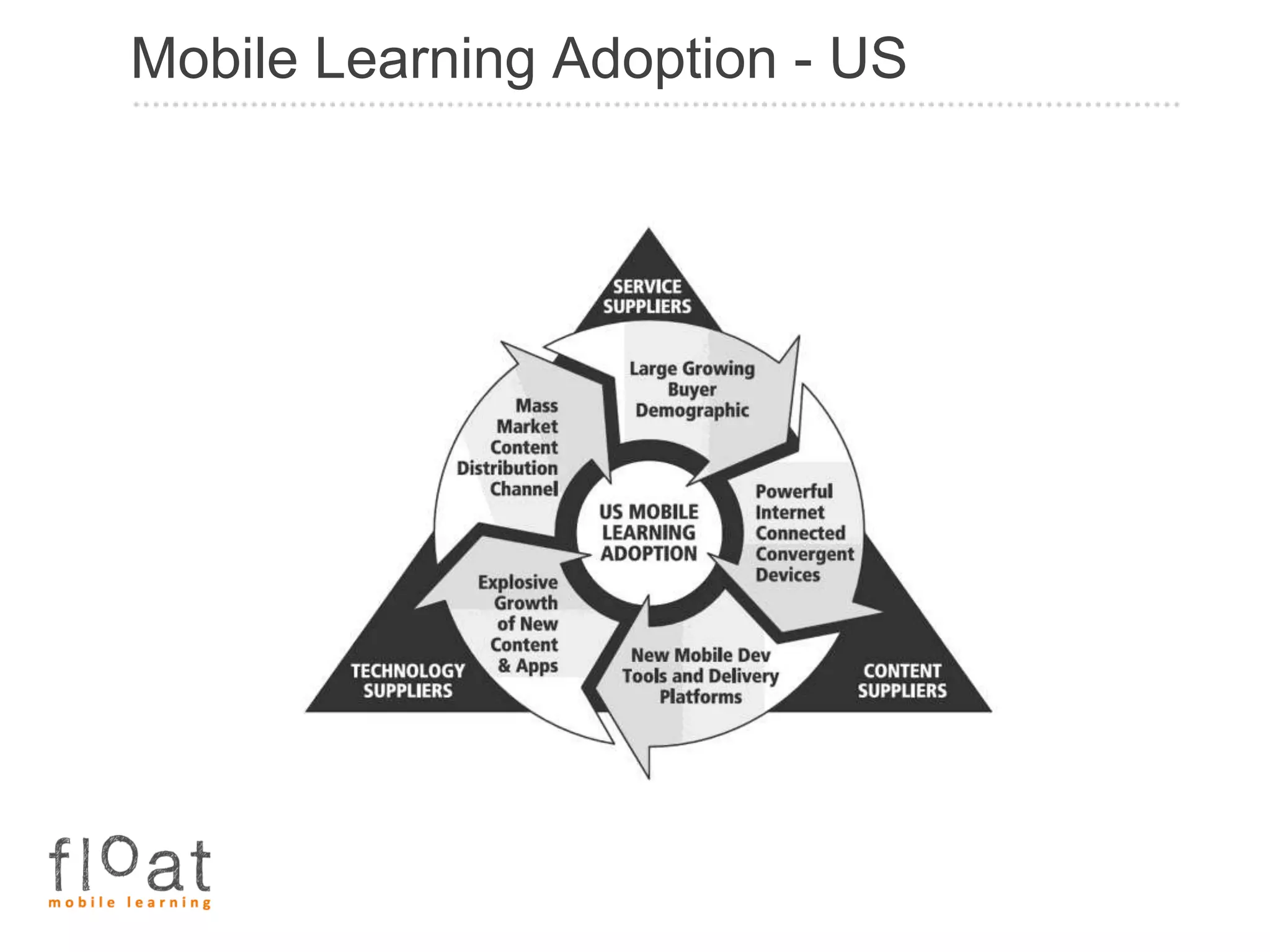 Mobile Learning Adoption - US

SERVICE SUPPLIERS

Large Growing Buyer Demographic

Mass Market Content Distribution Channel

US MOBILE LEARNING ADOPTION

Powerful Internet Connected Convergent Devices

Explosive Growth of New Content & Apps

New Mobile Dev Tools and Delivery Platforms

TECHNOLOGY SUPPLIERS

CONTENT SUPPLIERS

float
mobile learning